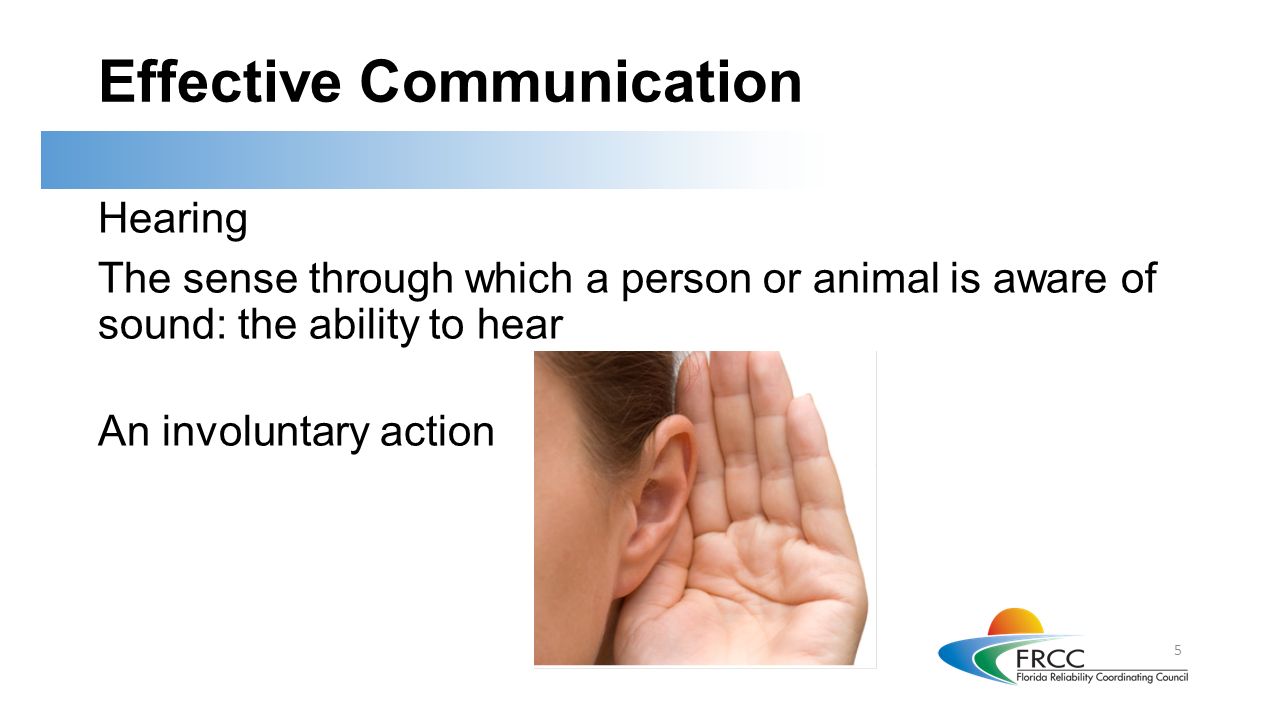 Effective Communication

Hearing

The sense through which a person or animal is aware of sound: the ability to hear

An involuntary action

5

FRCC
Florida Reliability Coordinating Council